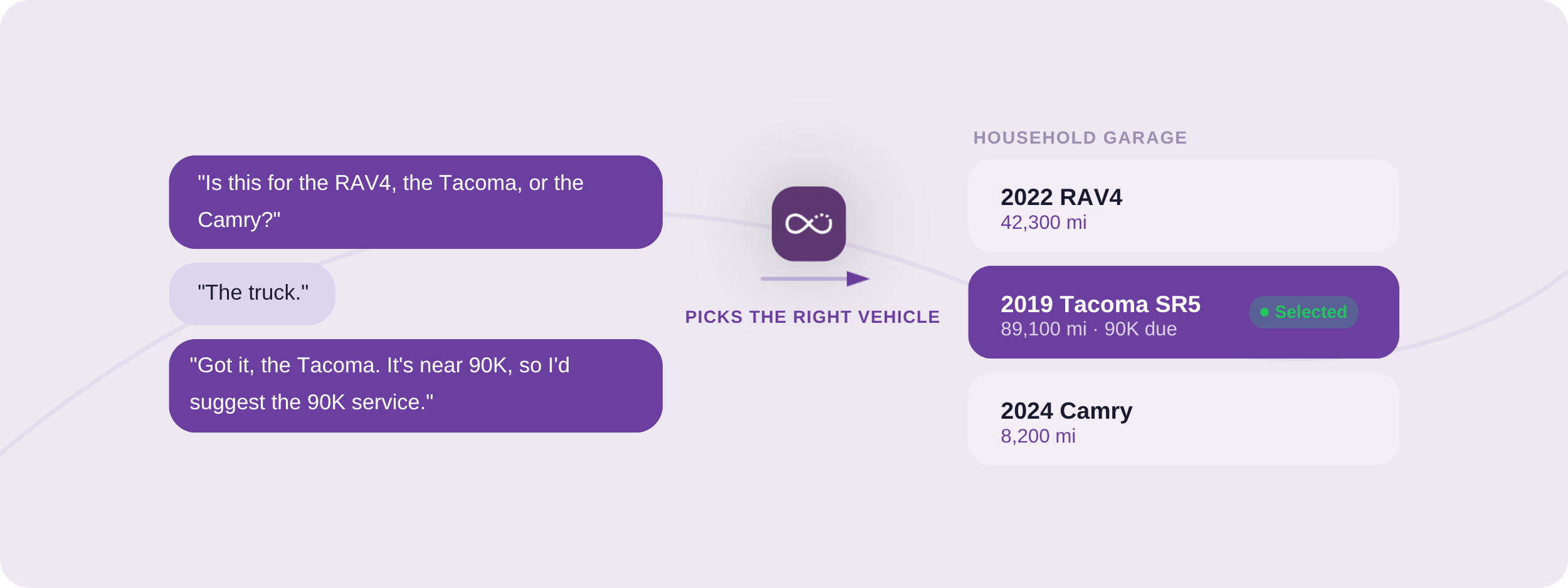 "Is this for the RAV4, the Tacoma, or the Camry?"

"The truck."

"Got it, the Tacoma. It's near 90K, so I'd suggest the 90K service."

PICKS THE RIGHT VEHICLE

HOUSEHOLD GARAGE

2022 RAV4
42,300 mi

2019 Tacoma SR5
89,100 mi · 90K due
Selected

2024 Camry
8,200 mi